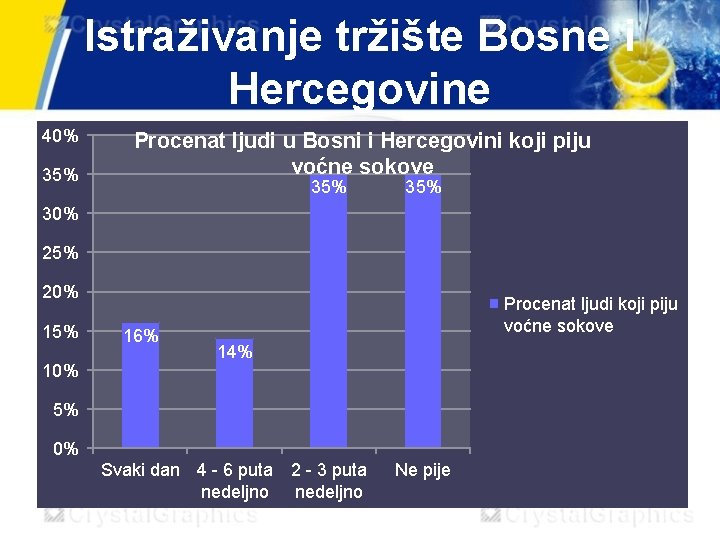 CrystalGraphics

Istraživanje tržište Bosne i Hercegovine

Procenat ljudi u Bosni i Hercegovini koji piju voćne sokove

40%
35%
30%
25%
20%
15%
10%
5%
0%

16%
14%
35%
35%

Svaki dan
4 - 6 puta nedeljno
2 - 3 puta nedeljno
Ne pije

Procenat ljudi koji piju voćne sokove

CrystalGraphics
CrystalGraphics